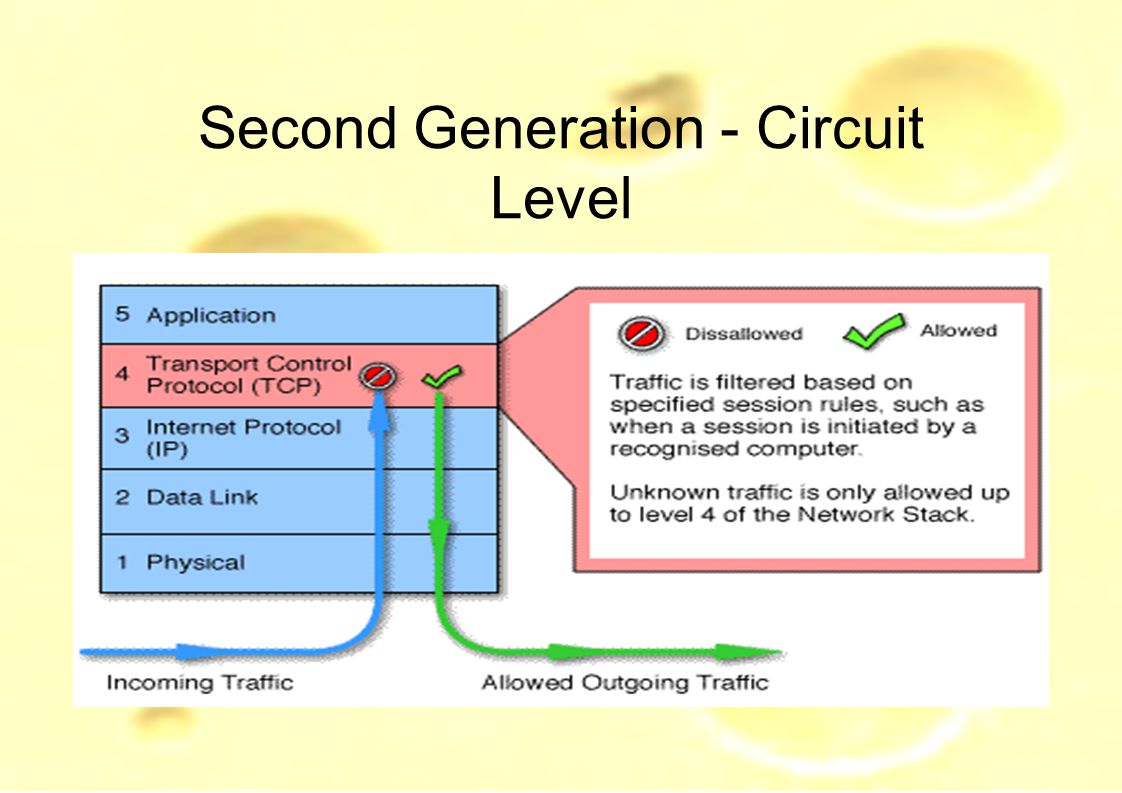 Second Generation - Circuit Level

5 Application

4 Transport Control Protocol (TCP)

3 Internet Protocol (IP)

2 Data Link

1 Physical

Dissallowed

Allowed

Traffic is filtered based on specified session rules, such as when a session is initiated by a recognised computer.

Unknown traffic is only allowed up to level 4 of the Network Stack.

Incoming Traffic

Allowed Outgoing Traffic